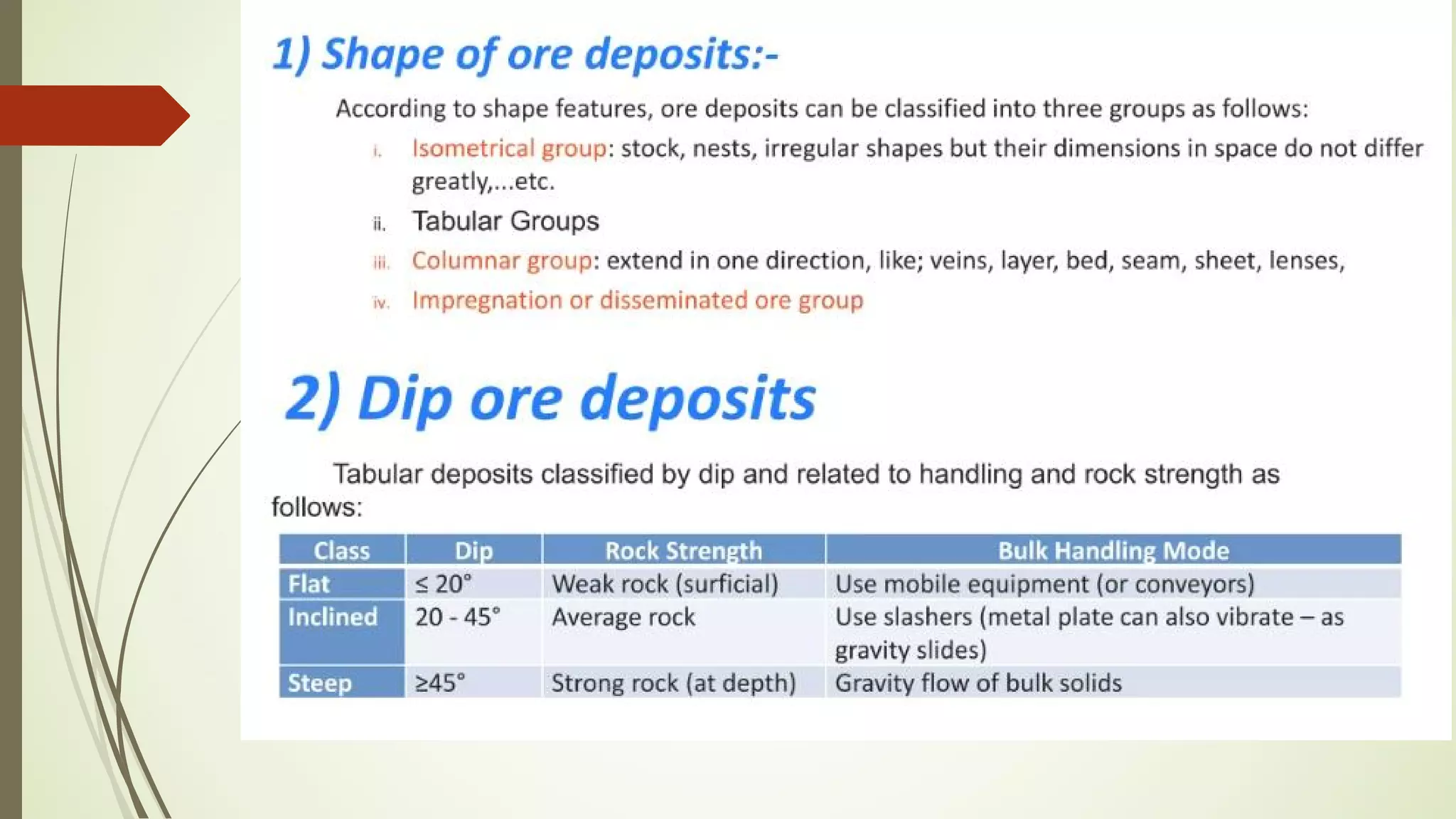 1) Shape of ore deposits:-

According to shape features, ore deposits can be classified into three groups as follows:

i. Isometrical group: stock, nests, irregular shapes but their dimensions in space do not differ greatly,...etc.

ii. Tabular Groups

iii. Columnar group: extend in one direction, like; veins, layer, bed, seam, sheet, lenses,

iv. Impregnation or disseminated ore group

2) Dip ore deposits

Tabular deposits classified by dip and related to handling and rock strength as follows:

| Class | Dip | Rock Strength | Bulk Handling Mode |
|---|---|---|---|
| Flat | ≤ 20° | Weak rock (surficial) | Use mobile equipment (or conveyors) |
| Inclined | 20 - 45° | Average rock | Use slashers (metal plate can also vibrate – as gravity slides) |
| Steep | ≥45° | Strong rock (at depth) | Gravity flow of bulk solids |